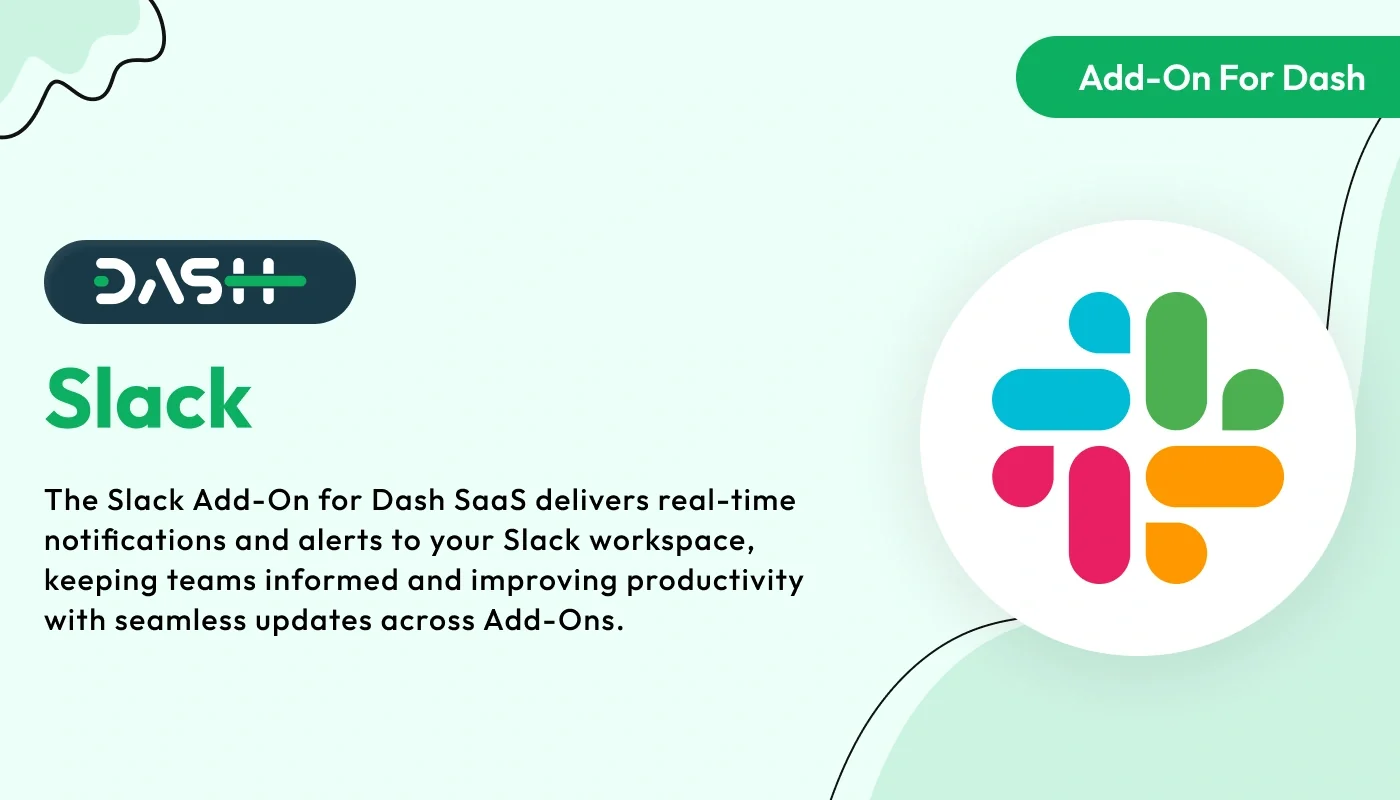 Add-On For Dash

DASH

Slack

The Slack Add-On for Dash SaaS delivers real-time notifications and alerts to your Slack workspace, keeping teams informed and improving productivity with seamless updates across Add-Ons.